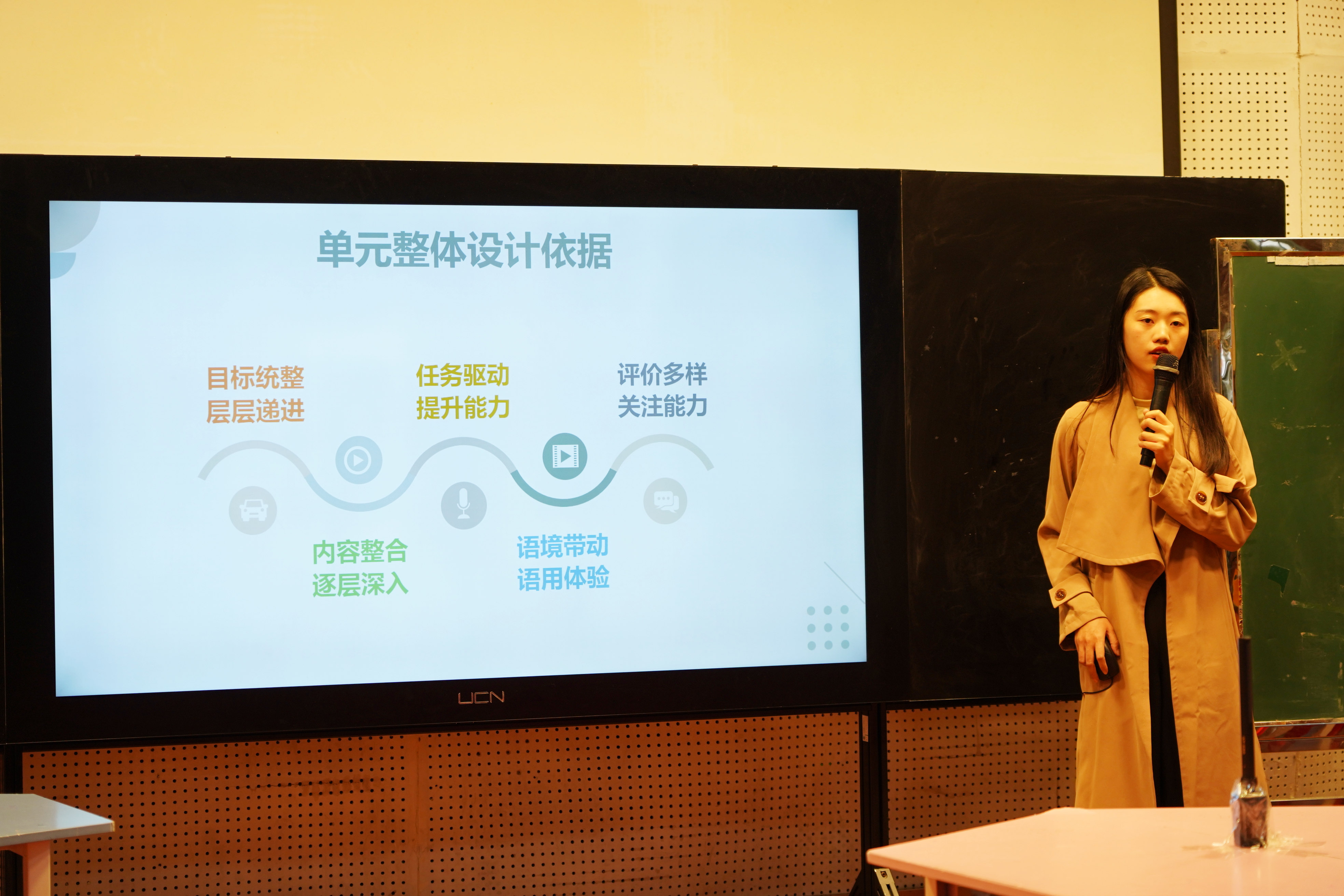 单元整体设计依据

目标统整
层层递进

任务驱动
提升能力

评价多样
关注能力

内容整合
逐层深入

语境带动
语用体验

UCN